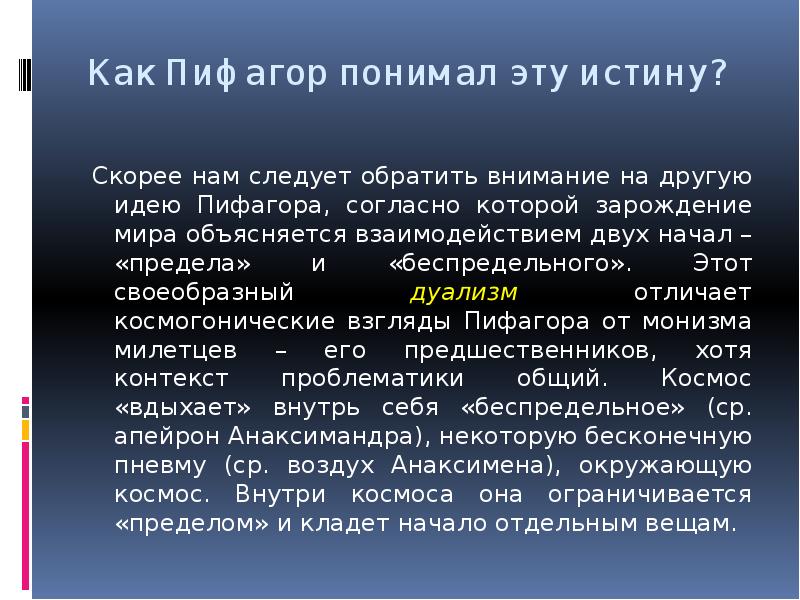 Как Пифагор понимал эту истину?

Скорее нам следует обратить внимание на другую идею Пифагора, согласно которой зарождение мира объясняется взаимодействием двух начал – «предела» и «беспредельного». Этот своеобразный дуализм отличает космогонические взгляды Пифагора от монизма милетцев – его предшественников, хотя контекст проблематики общий. Космос «вдыхает» внутрь себя «беспредельное» (ср. апейрон Анаксимандра), некоторую бесконечную пневму (ср. воздух Анаксимена), окружающую космос. Внутри космоса она ограничивается «пределом» и кладет начало отдельным вещам.